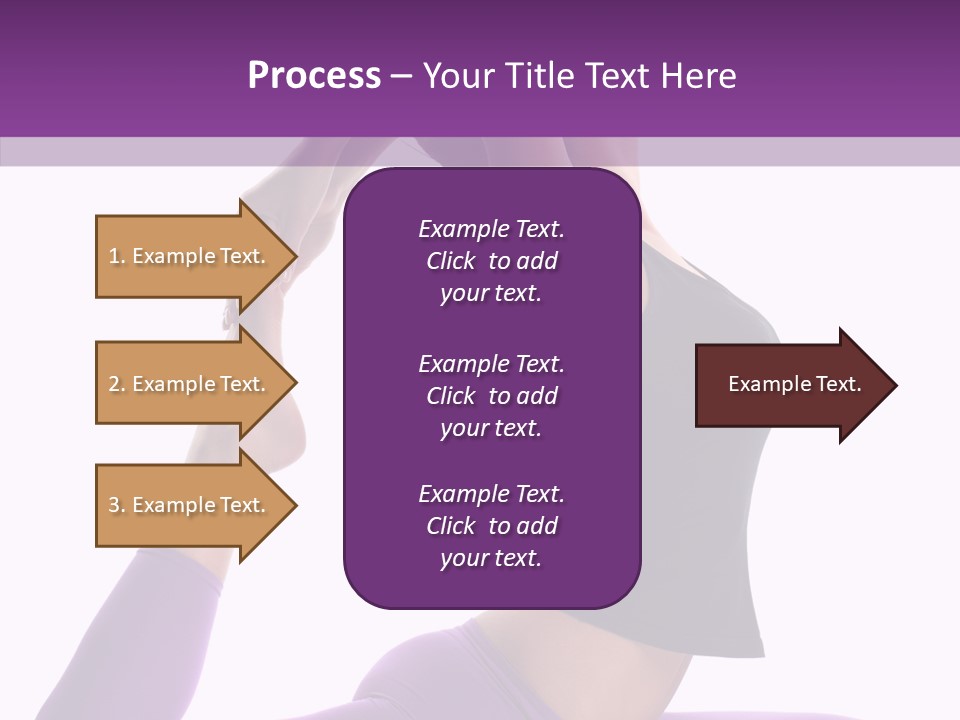 Process – Your Title Text Here

1. Example Text.

2. Example Text.

3. Example Text.

Example Text. Click to add your text.

Example Text. Click to add your text.

Example Text. Click to add your text.

Example Text.